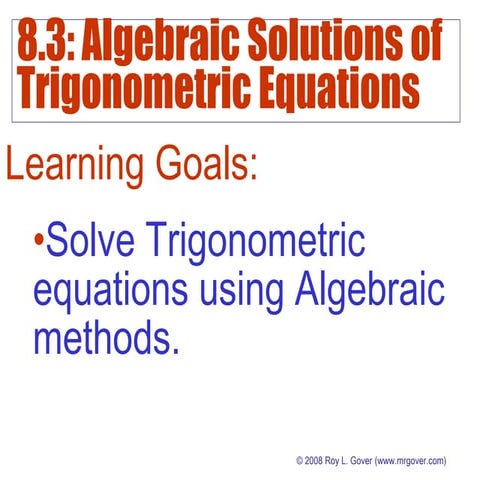 8.3: Algebraic Solutions of Trigonometric Equations

Learning Goals:

•Solve Trigonometric equations using Algebraic methods.

© 2008 Roy L. Gover (www.mrgover.com)